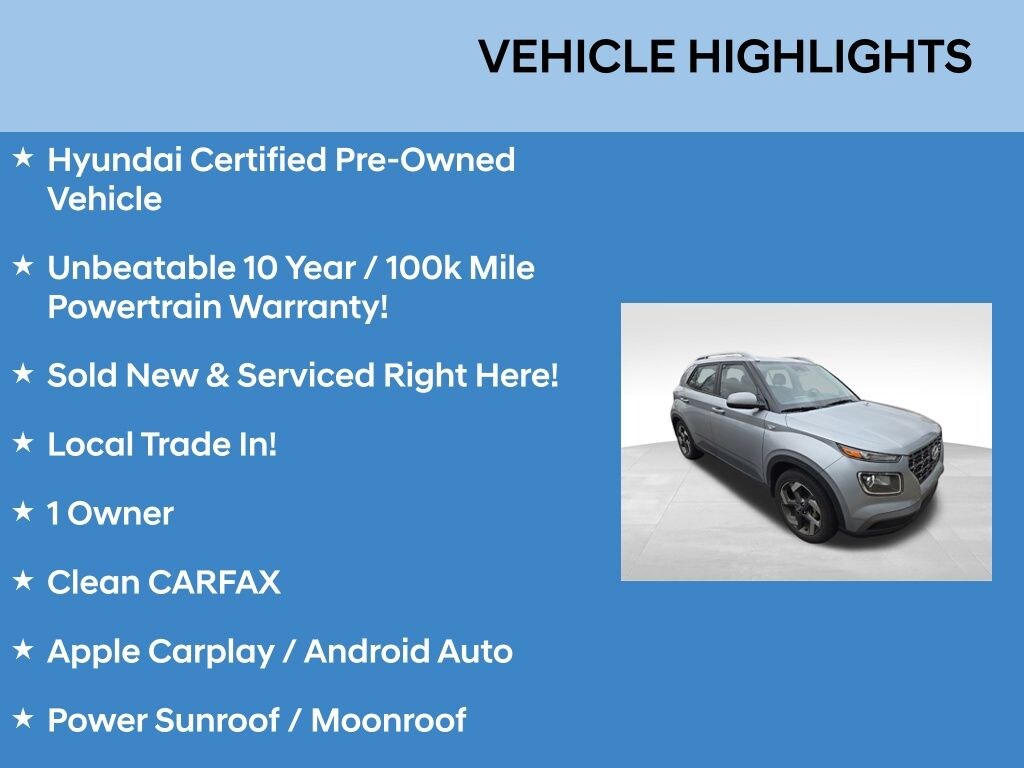 VEHICLE HIGHLIGHTS

★ Hyundai Certified Pre-Owned Vehicle

★ Unbeatable 10 Year / 100k Mile Powertrain Warranty!

★ Sold New & Serviced Right Here!

★ Local Trade In!

★ 1 Owner

★ Clean CARFAX

★ Apple Carplay / Android Auto

★ Power Sunroof / Moonroof